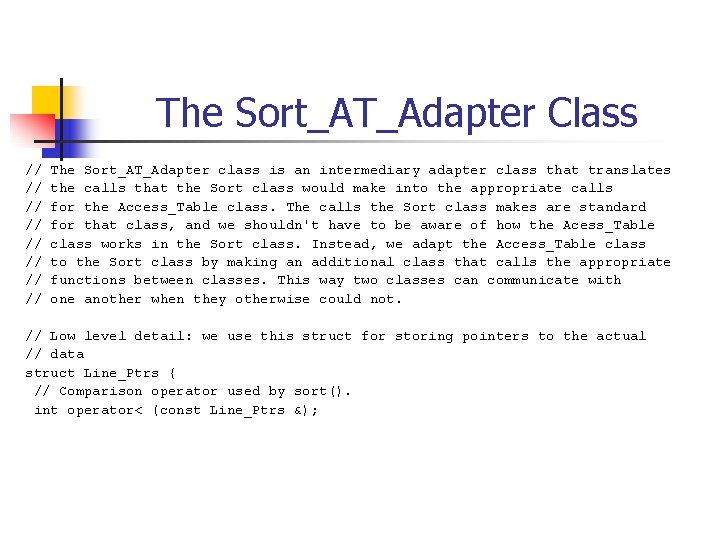 The Sort_AT_Adapter Class

// The Sort_AT_Adapter class is an intermediary adapter class that translates
// the calls that the Sort class would make into the appropriate calls
// for the Access_Table class. The calls the Sort class makes are standard
// for that class, and we shouldn't have to be aware of how the Acess_Table
// class works in the Sort class. Instead, we adapt the Access_Table class
// to the Sort class by making an additional class that calls the appropriate
// functions between classes. This way two classes can communicate with
// one another when they otherwise could not.

// Low level detail: we use this struct for storing pointers to the actual
// data
struct Line_Ptrs {
 // Comparison operator used by sort().
 int operator< (const Line_Ptrs &);